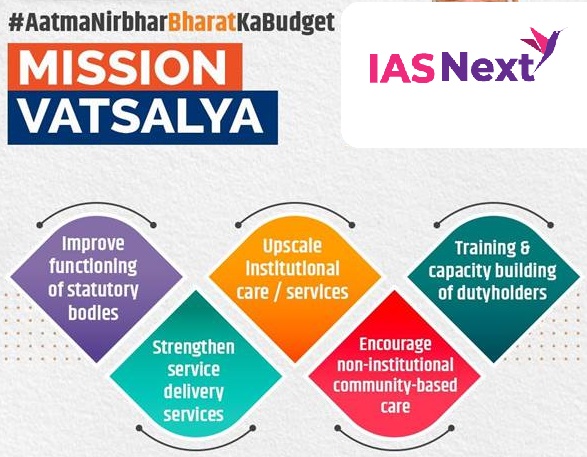 #AatmaNirbharBharatKaBudget

MISSION VATSALYA

IAS Next

Improve functioning of statutory bodies

Strengthen service delivery services

Upscale institutional care / services

Encourage non-institutional community-based care

Training & capacity building of dutyholders